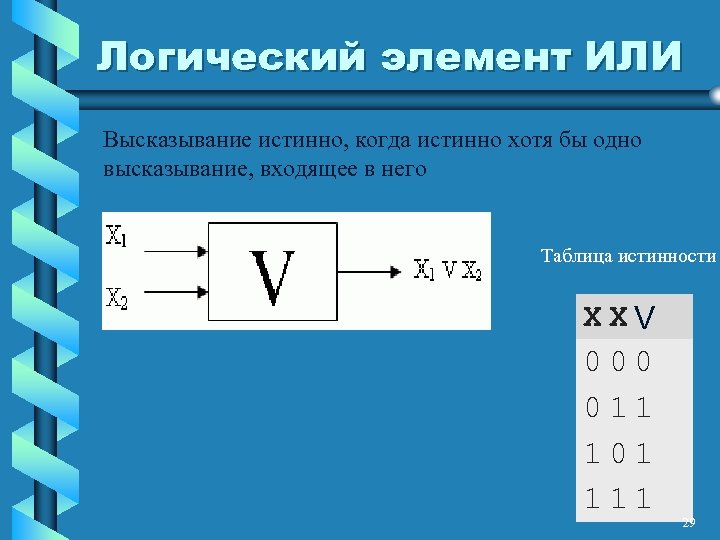 Логический элемент ИЛИ

Высказывание истинно, когда истинно хотя бы одно высказывание, входящее в него

$X_1$

$X_2$

V

$X_1 \vee X_2$

Таблица истинности

| X | X | V |
|---|---|---|
| 0 | 0 | 0 |
| 0 | 1 | 1 |
| 1 | 0 | 1 |
| 1 | 1 | 1 |

29